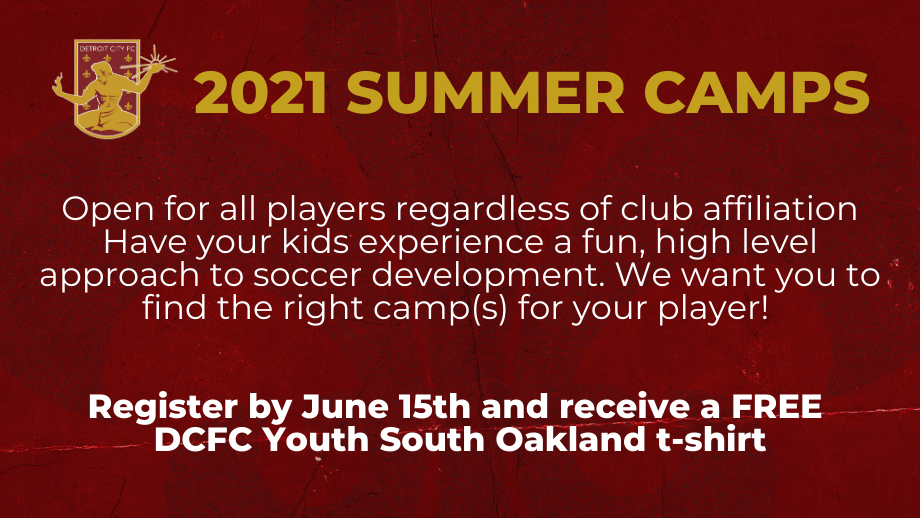 DETROIT CITY FC

2021 SUMMER CAMPS

Open for all players regardless of club affiliation Have your kids experience a fun, high level approach to soccer development. We want you to find the right camp(s) for your player!

Register by June 15th and receive a FREE DCFC Youth South Oakland t-shirt